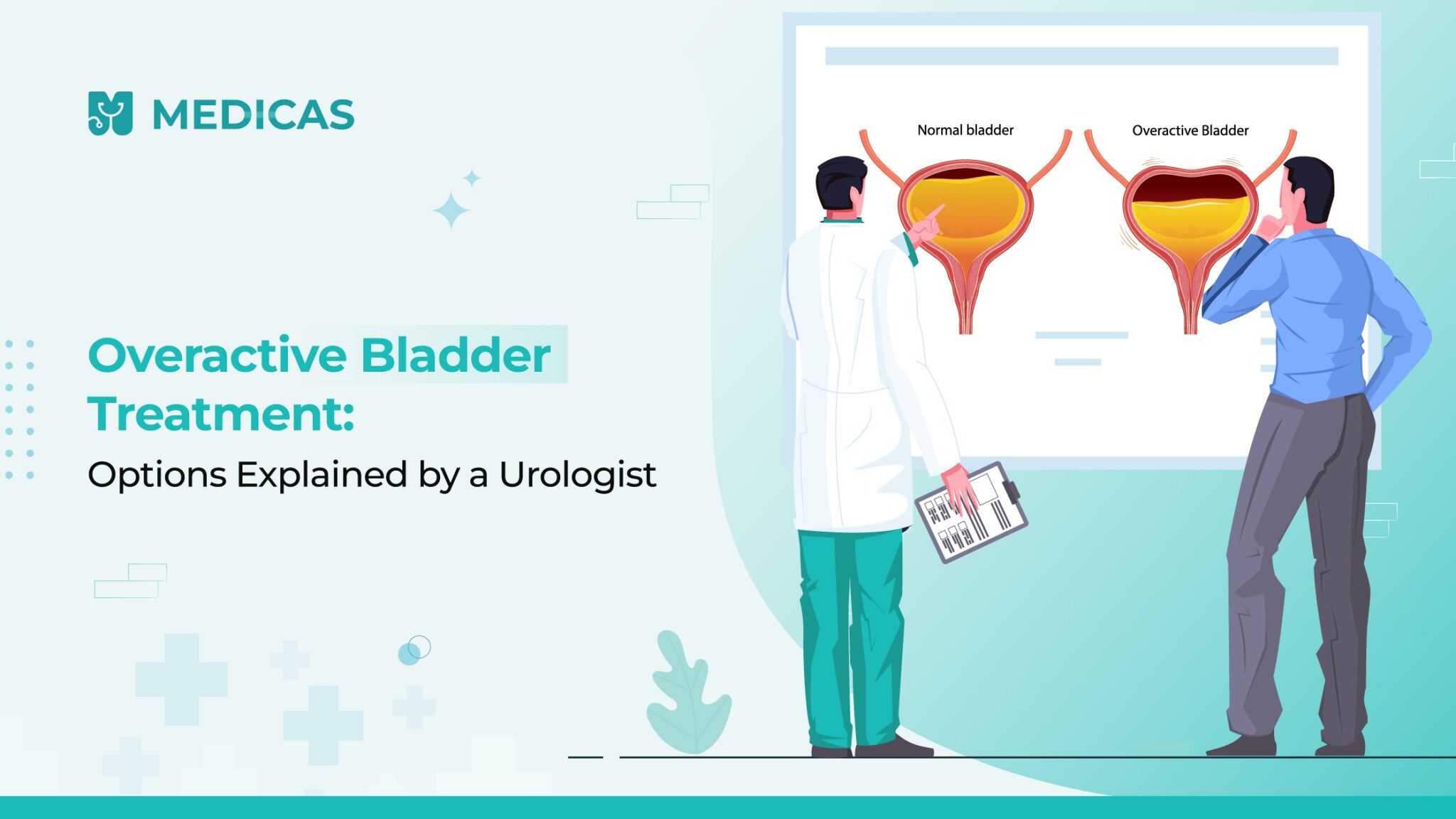 MEDICAS

Overactive Bladder Treatment:

Options Explained by a Urologist

Normal bladder

Overactive Bladder